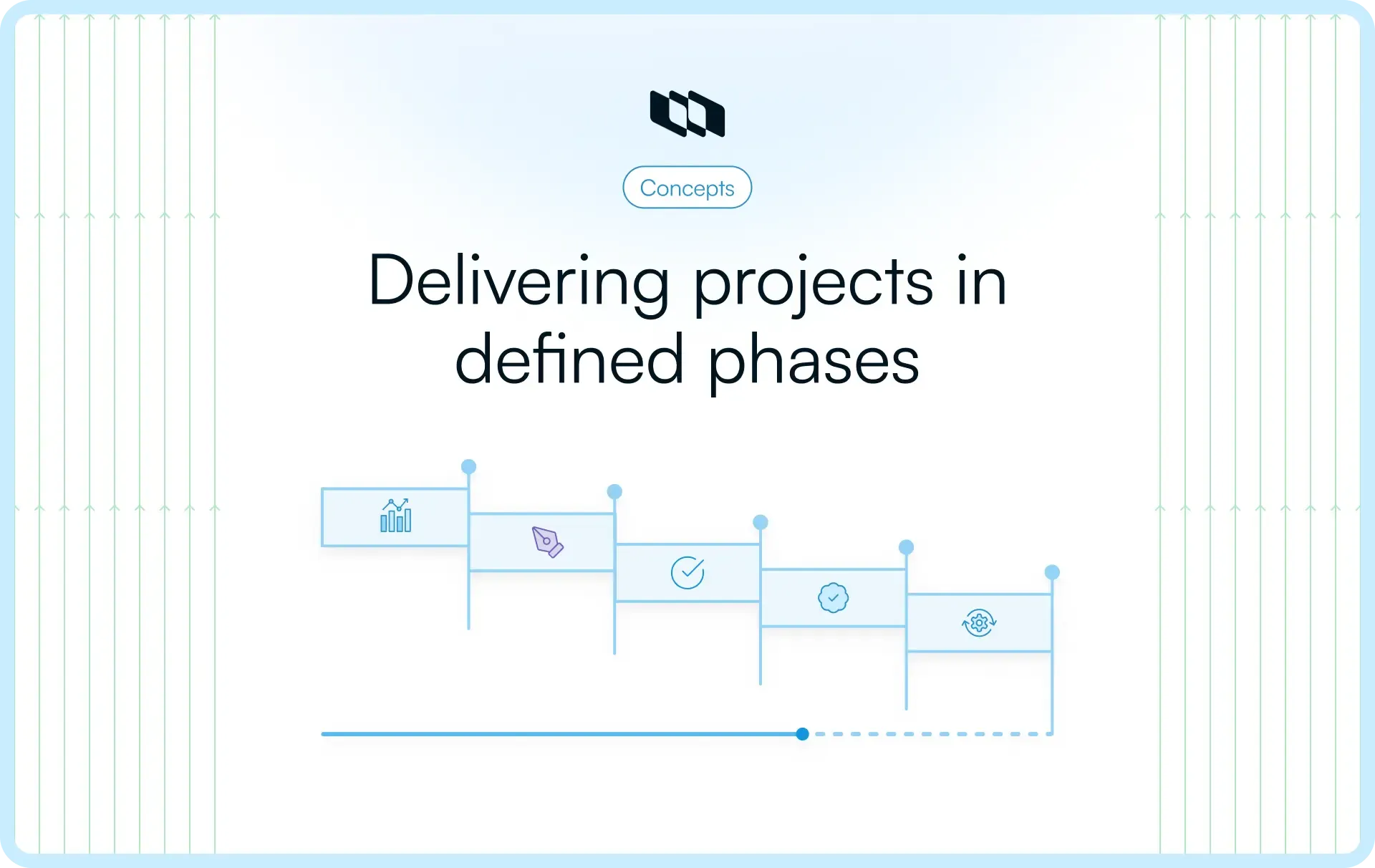 Concepts

Delivering projects in defined phases